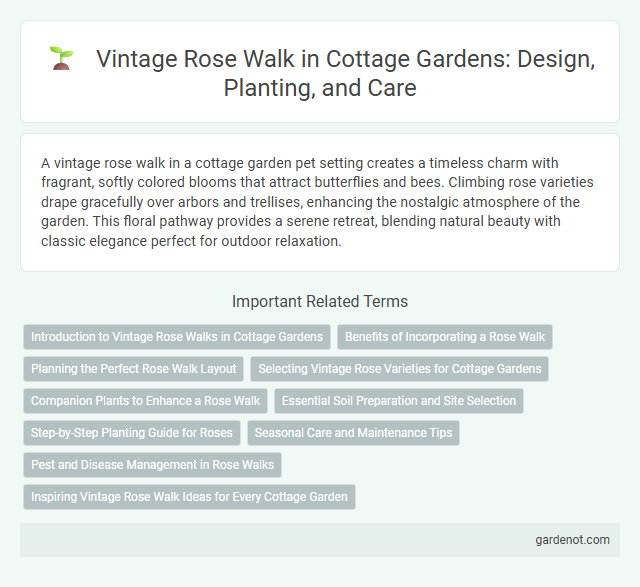 Vintage Rose Walk in Cottage Gardens: Design, Planting, and Care

A vintage rose walk in a cottage garden pet setting creates a timeless charm with fragrant, softly colored blooms that attract butterflies and bees. Climbing rose varieties drape gracefully over arbors and trellises, enhancing the nostalgic atmosphere of the garden. This floral pathway provides a serene retreat, blending natural beauty with classic elegance perfect for outdoor relaxation.

Important Related Terms

Introduction to Vintage Rose Walks in Cottage Gardens

Benefits of Incorporating a Rose Walk

Planning the Perfect Rose Walk Layout

Selecting Vintage Rose Varieties for Cottage Gardens

Companion Plants to Enhance a Rose Walk

Essential Soil Preparation and Site Selection

Step-by-Step Planting Guide for Roses

Seasonal Care and Maintenance Tips

Pest and Disease Management in Rose Walks

Inspiring Vintage Rose Walk Ideas for Every Cottage Garden

gardenot.com